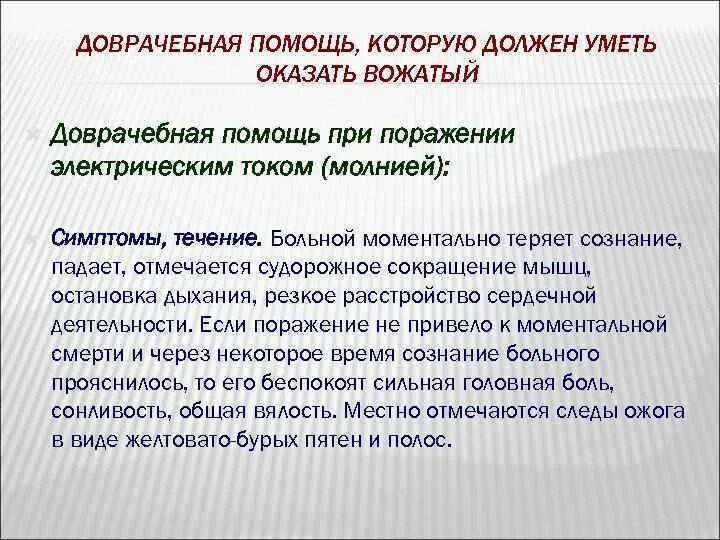 ДОВРАЧЕБНАЯ ПОМОЩЬ, КОТОРУЮ ДОЛЖЕН УМЕТЬ ОКАЗАТЬ ВОЖАТЫЙ

Доврачебная помощь при поражении электрическим током (молнией):

Симптомы, течение. Больной моментально теряет сознание, падает, отмечается судорожное сокращение мышц, остановка дыхания, резкое расстройство сердечной деятельности. Если поражение не привело к моментальной смерти и через некоторое время сознание больного прояснилось, то его беспокоят сильная головная боль, сонливость, общая вялость. Местно отмечаются следы ожога в виде желтовато-бурых пятен и полос.